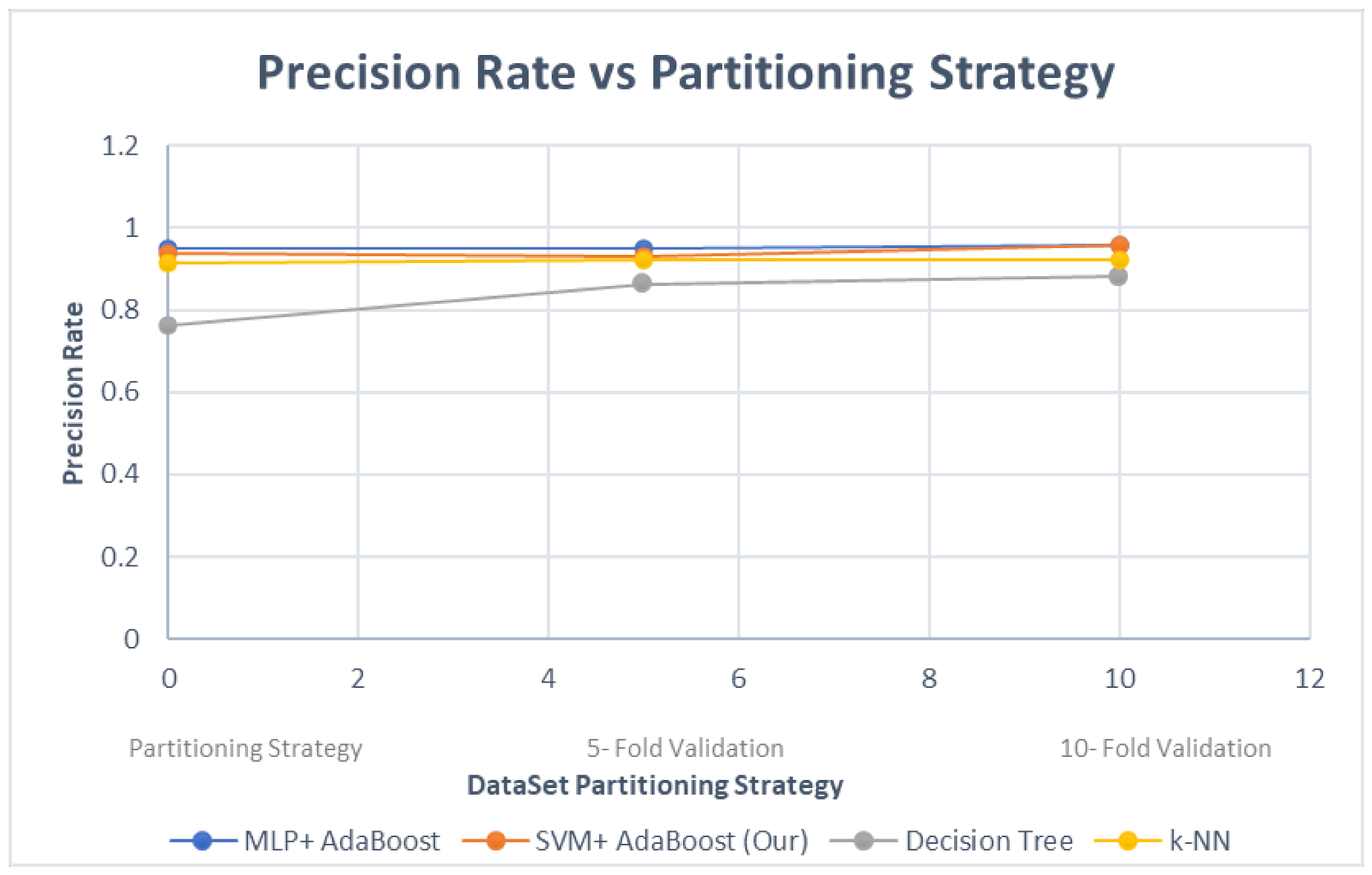 Precision Rate vs Partitioning Strategy

Precision Rate

1.2
1
0.8
0.6
0.4
0.2
0

0 2 4 6 8 10 12

Partitioning Strategy
5- Fold Validation
10- Fold Validation

DataSet Partitioning Strategy

MLP+ AdaBoost
SVM+ AdaBoost (Our)
Decision Tree
k-NN